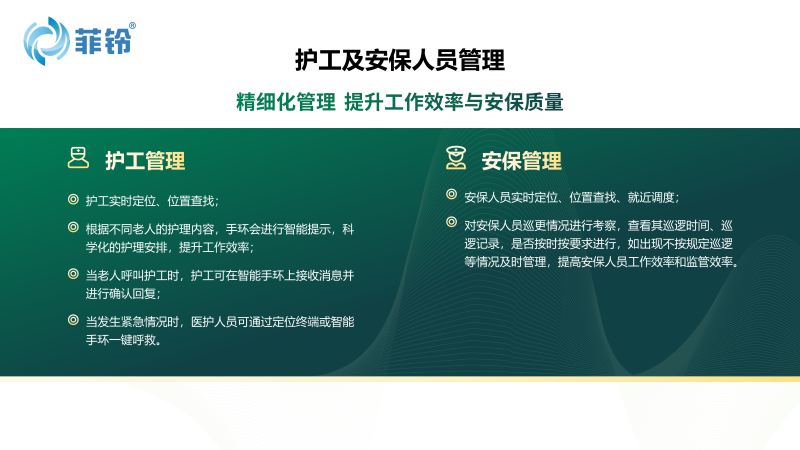 菲铃®

护工及安保人员管理

精细化管理 提升工作效率与安保质量

护工管理

护工实时定位、位置查找；

根据不同老人的护理内容，手环会进行智能提示，科学化的护理安排，提升工作效率；

当老人呼叫护工时，护工可在智能手环上接收消息并进行确认回复；

当发生紧急情况时，医护人员可通过定位终端或智能手环一键呼救。

安保管理

安保人员实时定位、位置查找、就近调度；

对安保人员巡更情况进行考察，查看其巡逻时间、巡逻记录，是否按时按要求进行，如出现不按规定巡逻等情况及时管理，提高安保人员工作效率和监管效率。